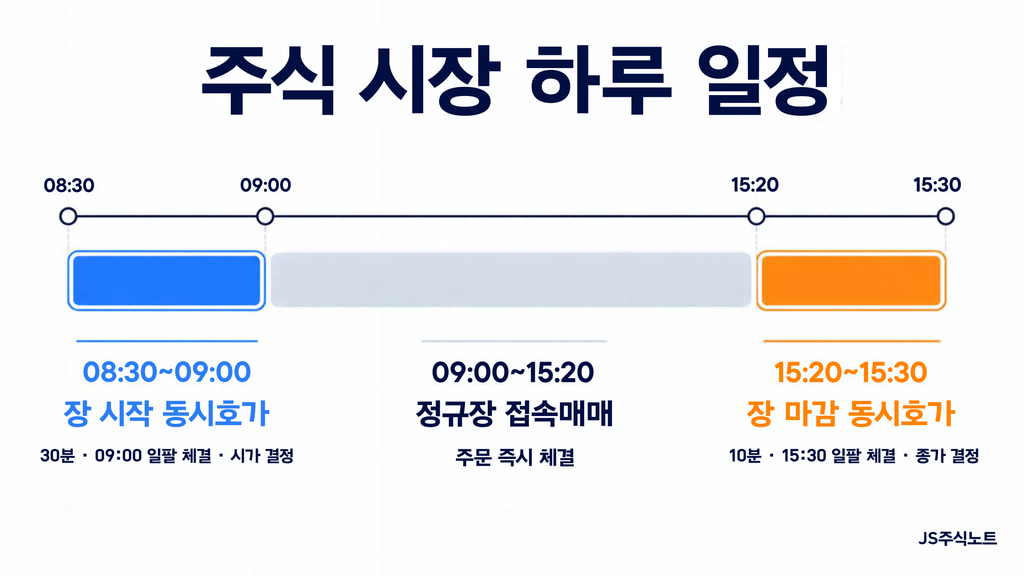 주식 시장 하루 일정

08:30
09:00
15:20
15:30

08:30~09:00
장 시작 동시호가
30분 · 09:00 일괄 체결 · 시가 결정

09:00~15:20
정규장 접속매매
주문 즉시 체결

15:20~15:30
장 마감 동시호가
10분 · 15:30 일괄 체결 · 종가 결정

JS주식노트